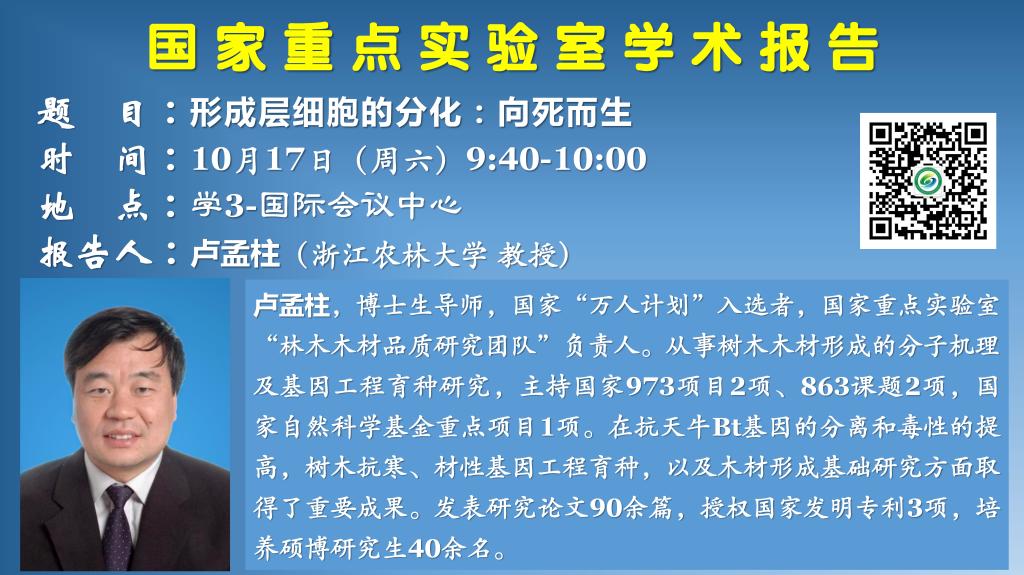 国家重点实验室学术报告

题　目：形成层细胞的分化：向死而生
时　间：10月17日（周六）9:40-10:00
地　点：学3-国际会议中心
报告人：卢孟柱（浙江农林大学 教授）

卢孟柱，博士生导师，国家“万人计划”入选者，国家重点实验室“林木木材品质研究团队”负责人。从事树木木材形成的分子机理及基因工程育种研究，主持国家973项目2项、863课题2项，国家自然科学基金重点项目1项。在抗天牛Bt基因的分离和毒性的提高，树木抗寒、材性基因工程育种，以及木材形成基础研究方面取得了重要成果。发表研究论文90余篇，授权国家发明专利3项，培养硕博研究生40余名。